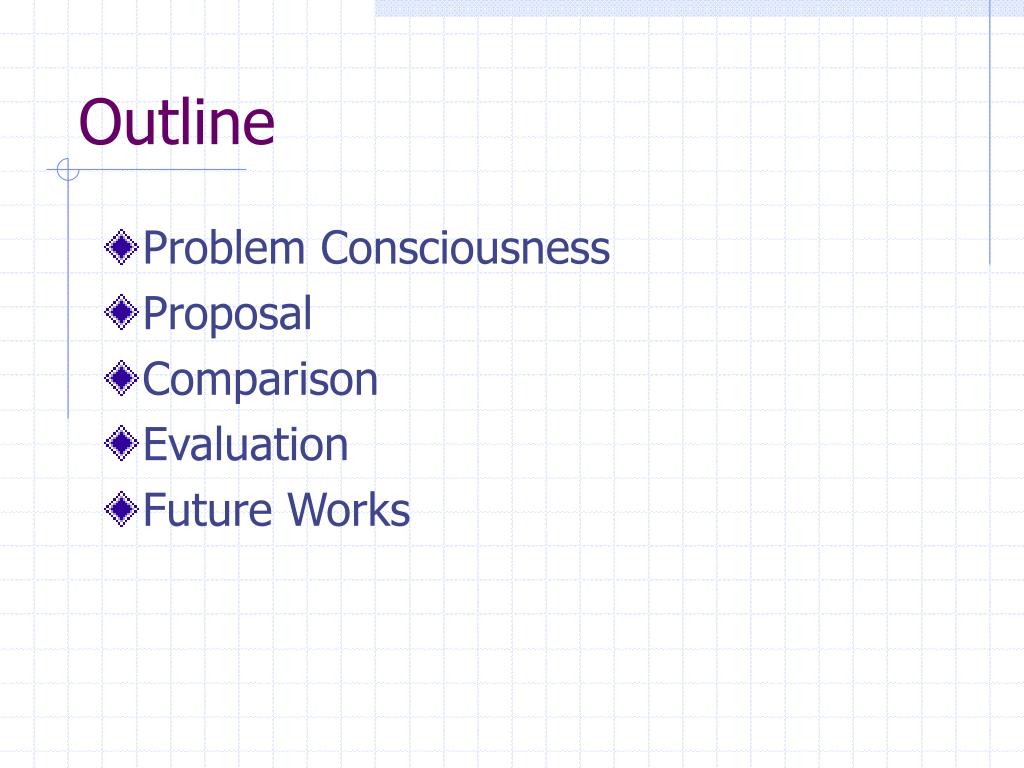 Outline

Problem Consciousness
Proposal
Comparison
Evaluation
Future Works